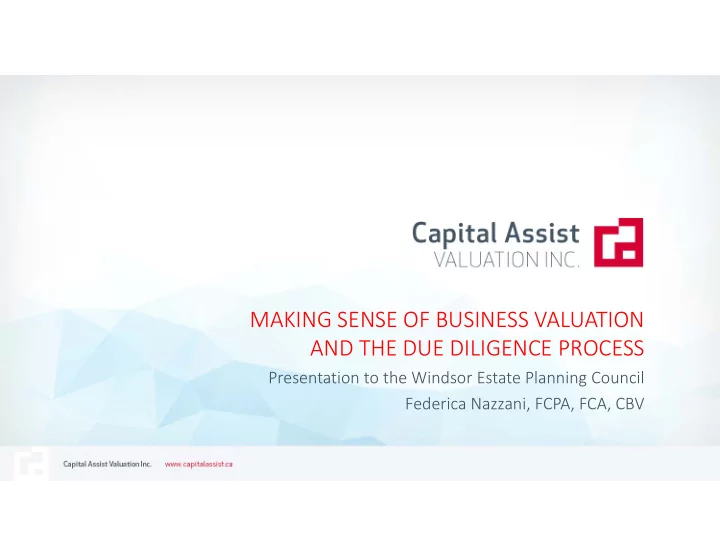 Capital Assist
VALUATION INC.

MAKING SENSE OF BUSINESS VALUATION AND THE DUE DILIGENCE PROCESS

Presentation to the Windsor Estate Planning Council

Federica Nazzani, FCPA, FCA, CBV

Capital Assist Valuation Inc. www.capitalassist.ca